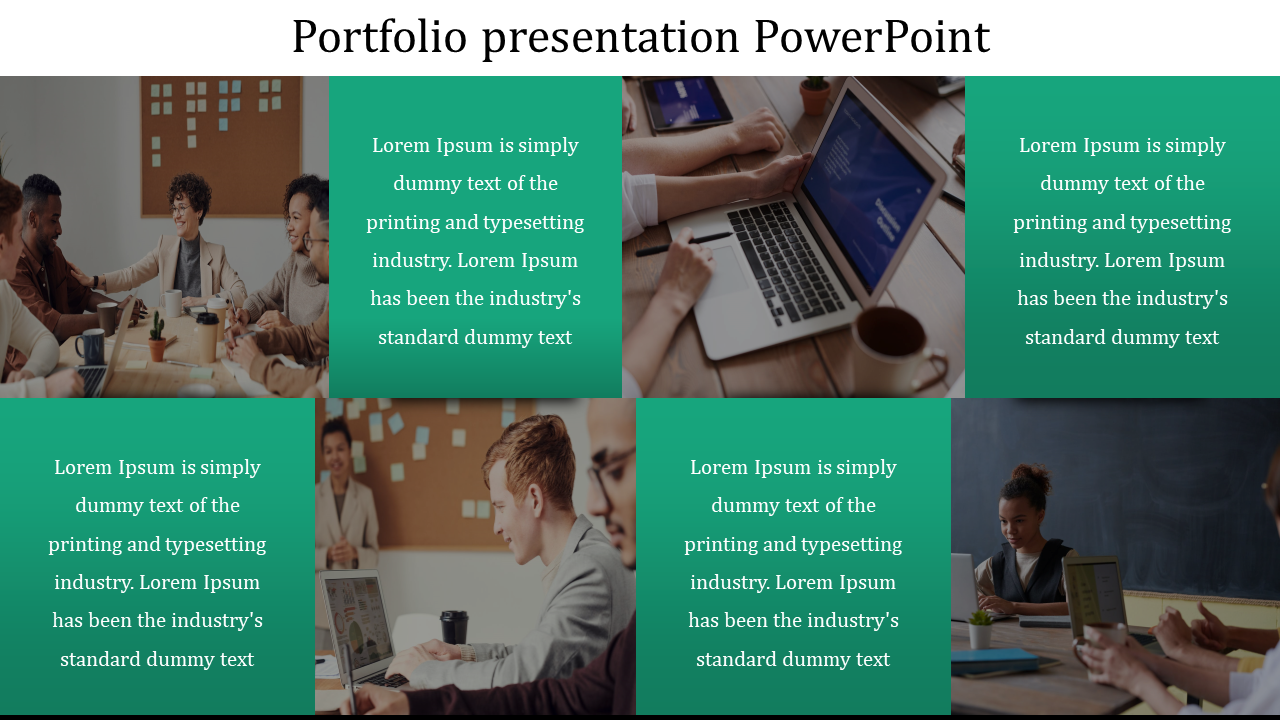 Portfolio presentation PowerPoint

Lorem Ipsum is simply dummy text of the printing and typesetting industry. Lorem Ipsum has been the industry's standard dummy text

Lorem Ipsum is simply dummy text of the printing and typesetting industry. Lorem Ipsum has been the industry's standard dummy text

Lorem Ipsum is simply dummy text of the printing and typesetting industry. Lorem Ipsum has been the industry's standard dummy text

Lorem Ipsum is simply dummy text of the printing and typesetting industry. Lorem Ipsum has been the industry's standard dummy text